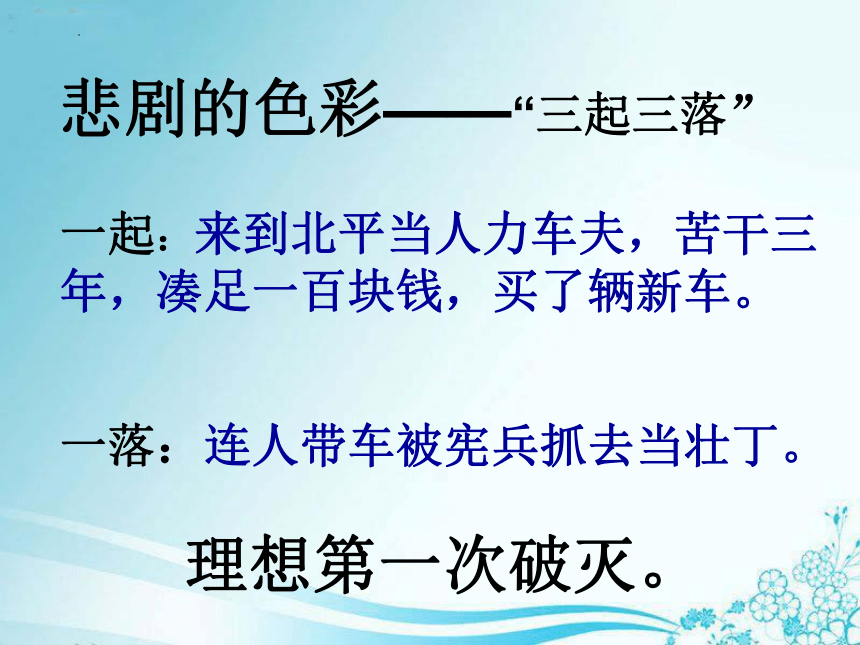 悲剧的色彩——“三起三落”

一起：来到北平当人力车夫，苦干三年，凑足一百块钱，买了辆新车。

一落：连人带车被宪兵抓去当壮丁。

理想第一次破灭。